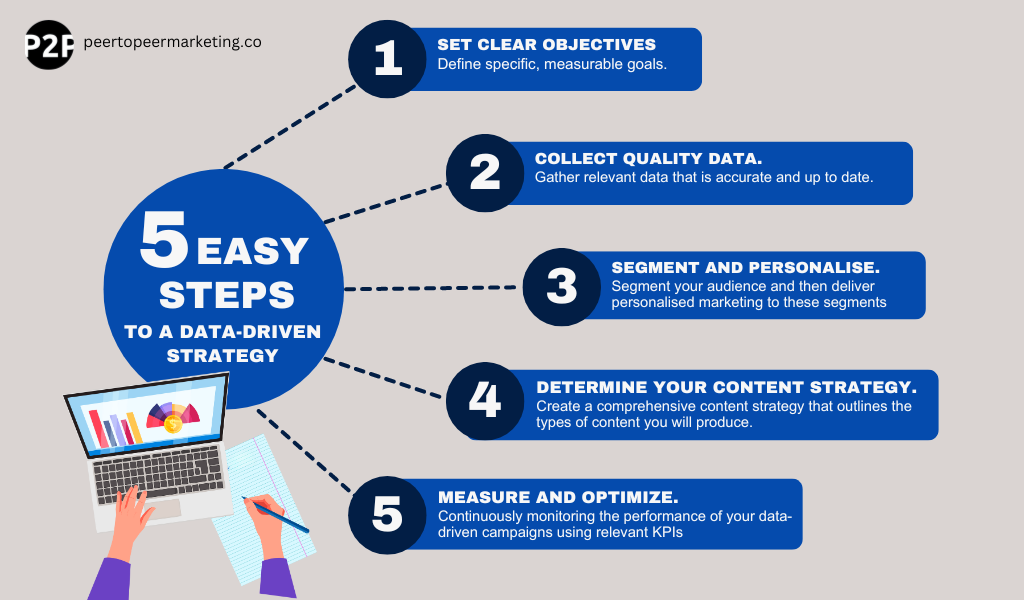 P2P peertopeermarketing.co

5 EASY STEPS TO A DATA-DRIVEN STRATEGY

1 SET CLEAR OBJECTIVES
Define specific, measurable goals.

2 COLLECT QUALITY DATA.
Gather relevant data that is accurate and up to date.

3 SEGMENT AND PERSONALISE.
Segment your audience and then deliver personalised marketing to these segments

4 DETERMINE YOUR CONTENT STRATEGY.
Create a comprehensive content strategy that outlines the types of content you will produce.

5 MEASURE AND OPTIMIZE.
Continuously monitoring the performance of your data-driven campaigns using relevant KPIs